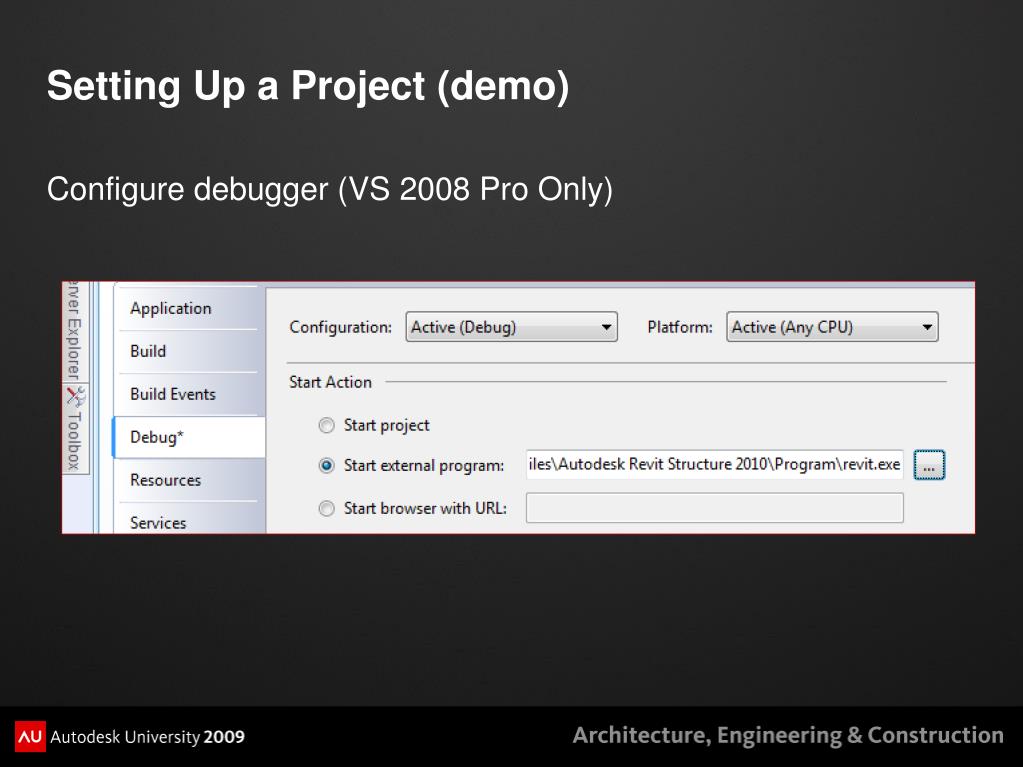 Setting Up a Project (demo)

Configure debugger (VS 2008 Pro Only)

erver Explorer

Toolbox

Application

Build

Build Events

Debug*

Resources

Services

Configuration: Active (Debug)

Platform: Active (Any CPU)

Start Action

Start project

Start external program: iles\Autodesk Revit Structure 2010\Program\revit.exe

...

Start browser with URL:

AU Autodesk University 2009

Architecture, Engineering & Construction